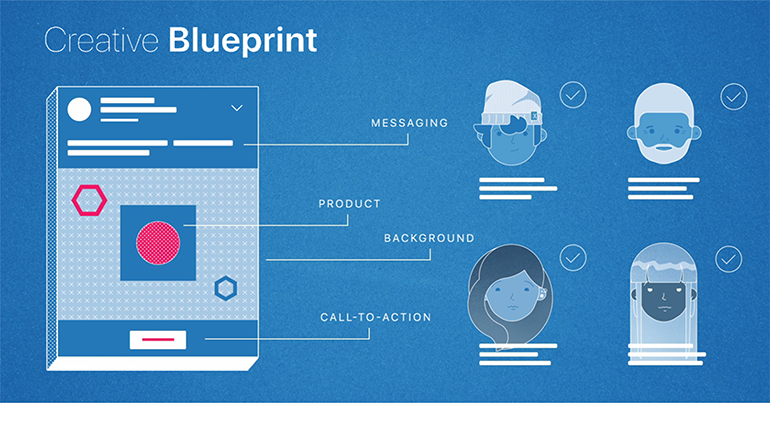 Creative Blueprint

MESSAGING

PRODUCT

BACKGROUND

CALL-TO-ACTION